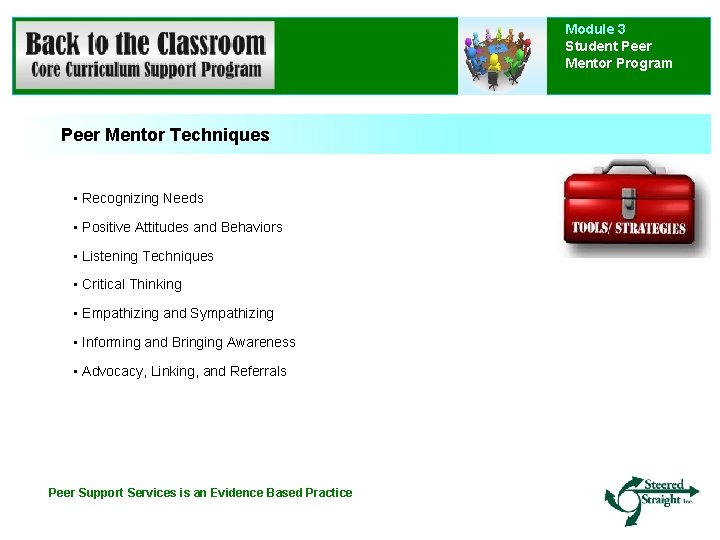 Back to the Classroom
Core Curriculum Support Program

Module 3
Student Peer
Mentor Program

Peer Mentor Techniques

TOOLS/ STRATEGIES

▪ Recognizing Needs
▪ Positive Attitudes and Behaviors
▪ Listening Techniques
▪ Critical Thinking
▪ Empathizing and Sympathizing
▪ Informing and Bringing Awareness
▪ Advocacy, Linking, and Referrals

Peer Support Services is an Evidence Based Practice

Steered Straight Inc.